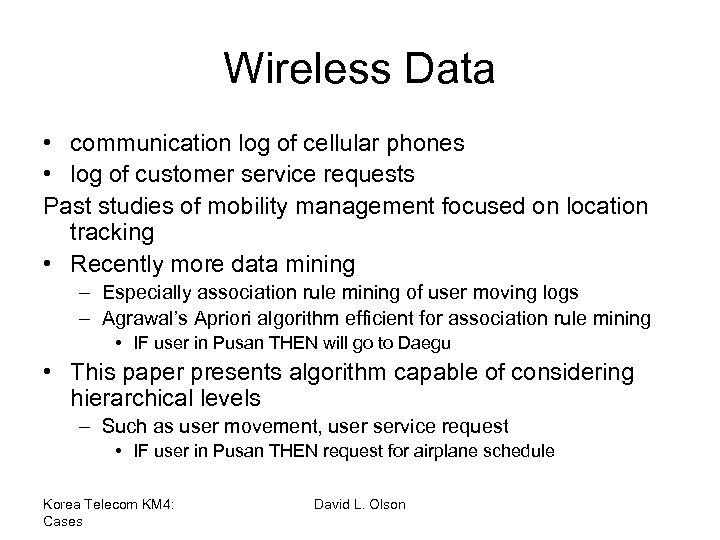 Wireless Data

• communication log of cellular phones
• log of customer service requests

Past studies of mobility management focused on location tracking

• Recently more data mining
  – Especially association rule mining of user moving logs
  – Agrawal's Apriori algorithm efficient for association rule mining
    • IF user in Pusan THEN will go to Daegu
• This paper presents algorithm capable of considering hierarchical levels
  – Such as user movement, user service request
    • IF user in Pusan THEN request for airplane schedule

Korea Telecom KM4: Cases

David L. Olson